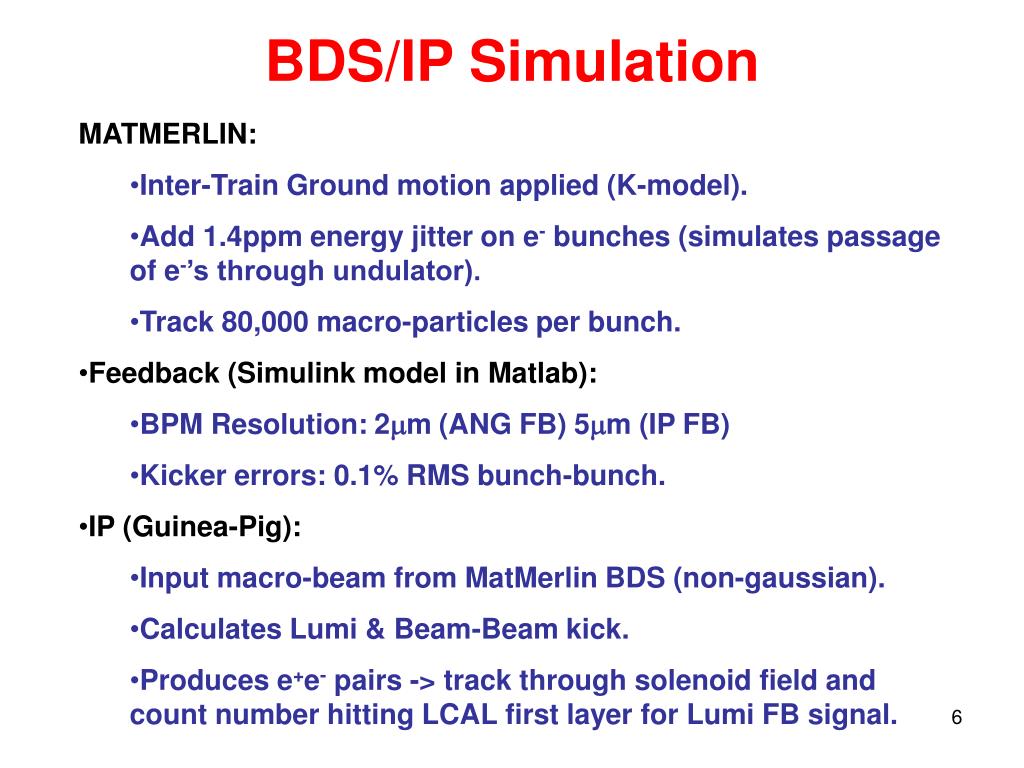 BDS/IP Simulation

MATMERLIN:

•Inter-Train Ground motion applied (K-model).

•Add 1.4ppm energy jitter on $e^-$ bunches (simulates passage of $e^-$'s through undulator).

•Track 80,000 macro-particles per bunch.

•Feedback (Simulink model in Matlab):

•BPM Resolution: 2$\mu$m (ANG FB) 5$\mu$m (IP FB)

•Kicker errors: 0.1% RMS bunch-bunch.

•IP (Guinea-Pig):

•Input macro-beam from MatMerlin BDS (non-gaussian).

•Calculates Lumi & Beam-Beam kick.

•Produces $e^+e^-$ pairs -> track through solenoid field and count number hitting LCAL first layer for Lumi FB signal.

6